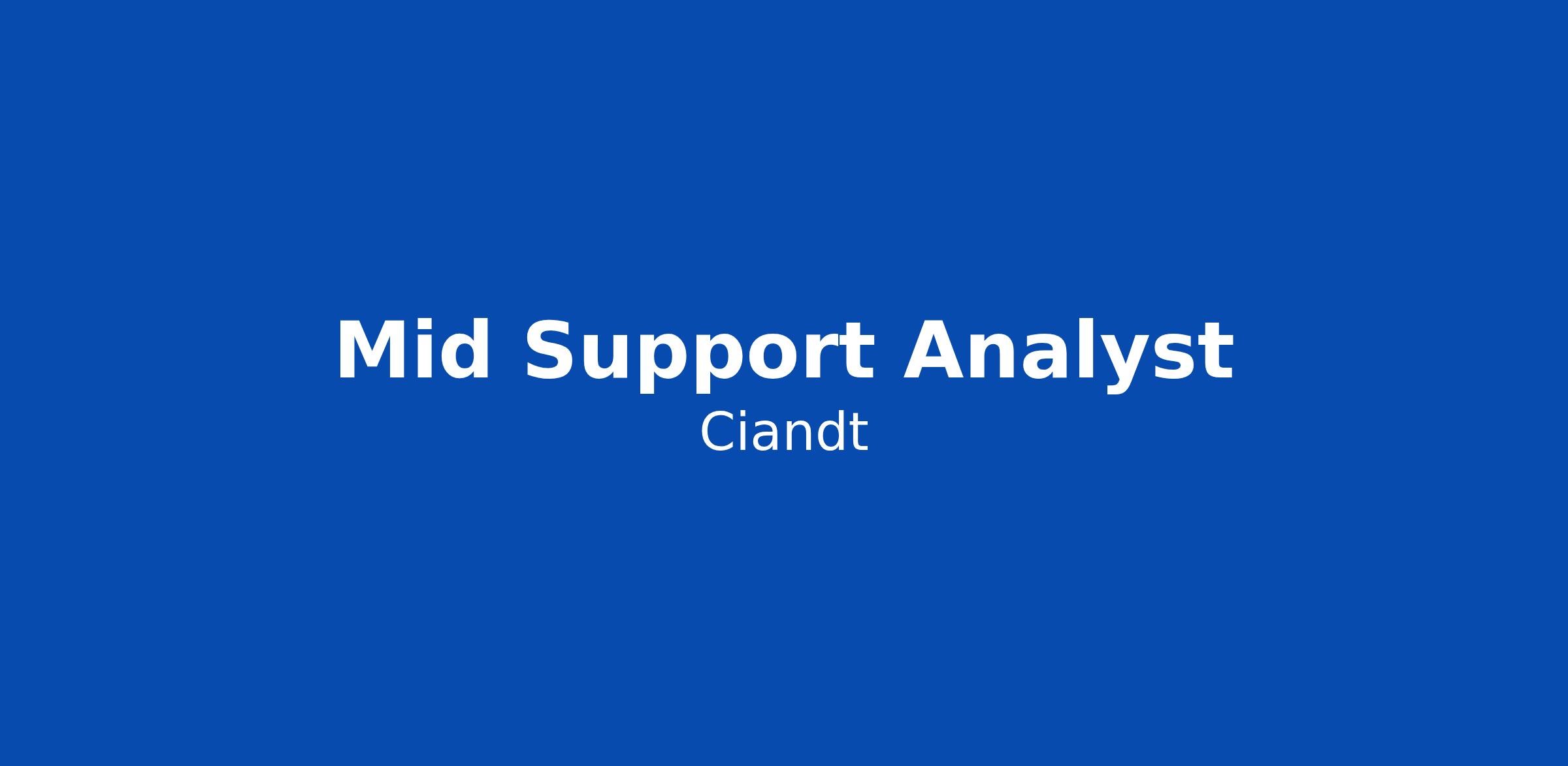 Mid Support Analyst
Ciandt